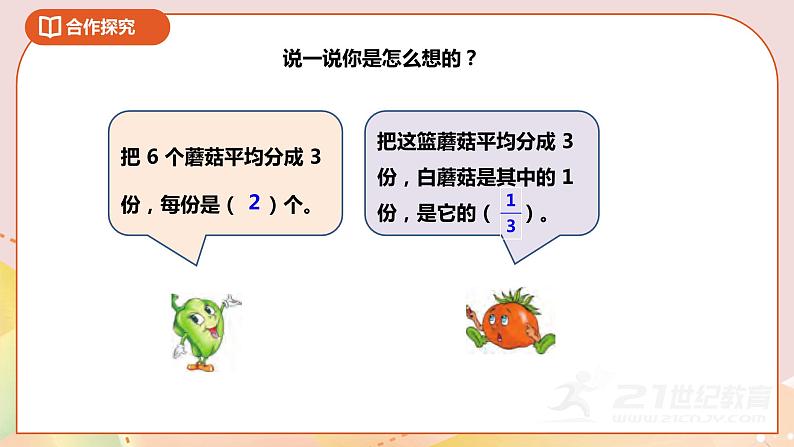 合作探究

说一说你是怎么想的？

把 6 个蘑菇平均分成 3 份，每份是（ 2 ）个。

把这篮蘑菇平均分成 3 份，白蘑菇是其中的 1 份，是它的（ $\frac{1}{3}$ ）。

21世纪教育
WWW.21CNJY.COM